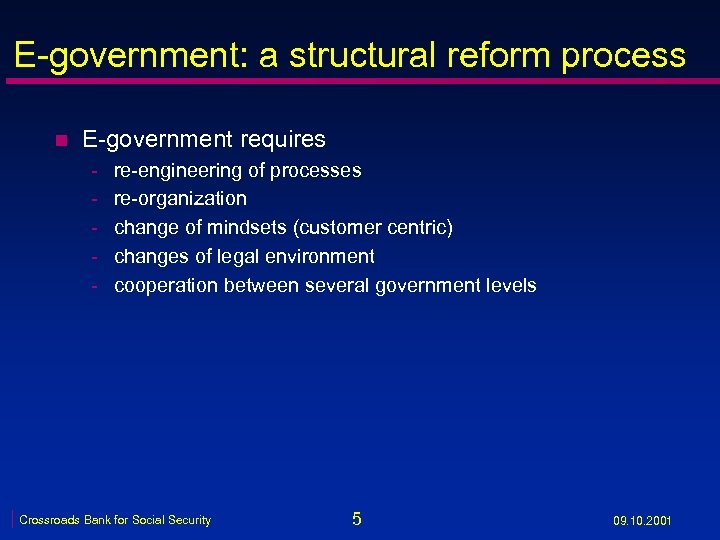 E-government: a structural reform process

E-government requires
- re-engineering of processes
- re-organization
- change of mindsets (customer centric)
- changes of legal environment
- cooperation between several government levels

Crossroads Bank for Social Security

5

09.10.2001